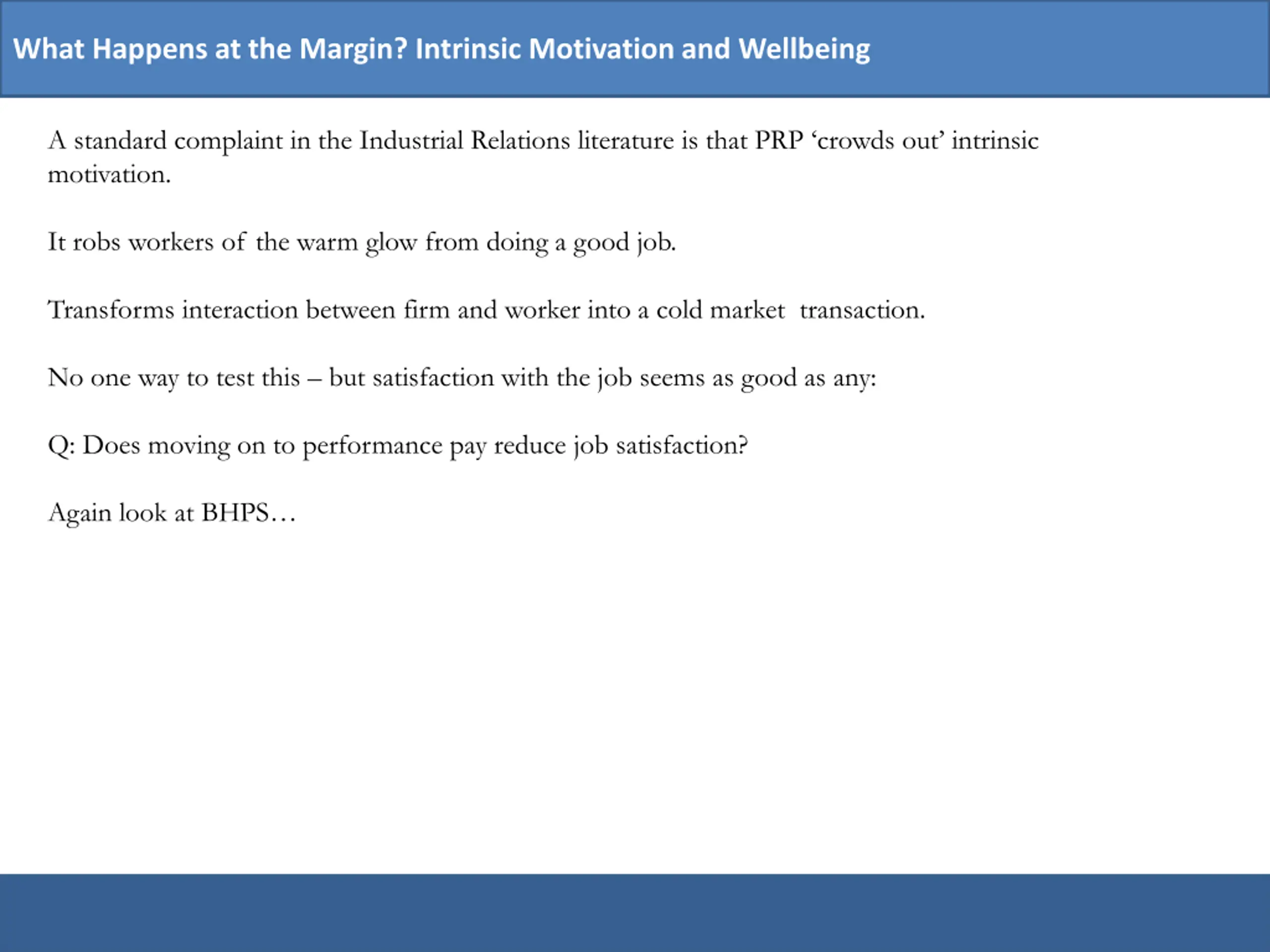 What Happens at the Margin? Intrinsic Motivation and Wellbeing

A standard complaint in the Industrial Relations literature is that PRP ‘crowds out’ intrinsic motivation.

It robs workers of the warm glow from doing a good job.

Transforms interaction between firm and worker into a cold market transaction.

No one way to test this – but satisfaction with the job seems as good as any:

Q: Does moving on to performance pay reduce job satisfaction?

Again look at BHPS…